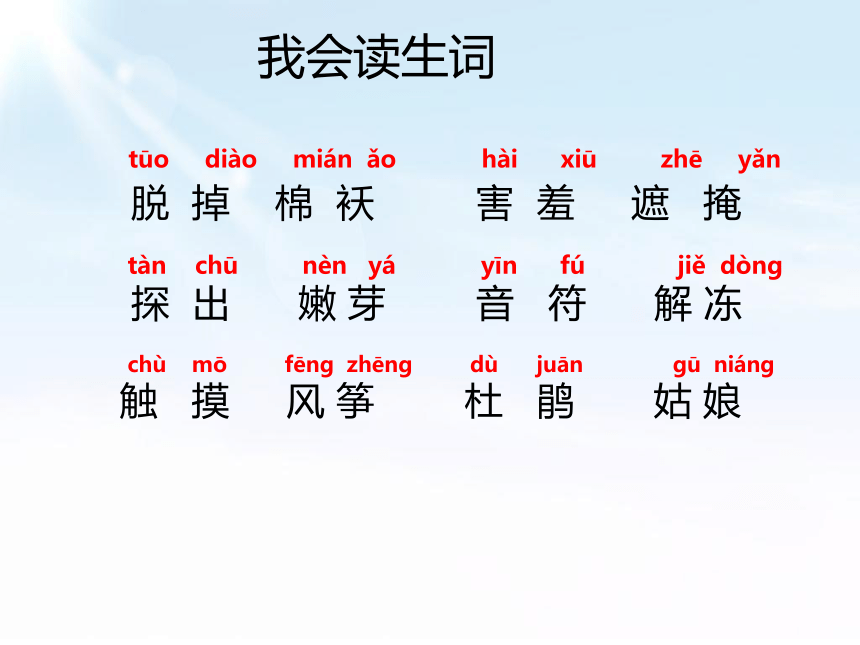 我会读生词

tūo diào mián ǎo hài xiū zhē yǎn
脱 掉 棉 袄 害 羞 遮 掩

tàn chū nèn yá yīn fú jiě dòng
探 出 嫩 芽 音 符 解 冻

chù mō fēng zhēng dù juān gū niáng
触 摸 风 筝 杜 鹃 姑 娘